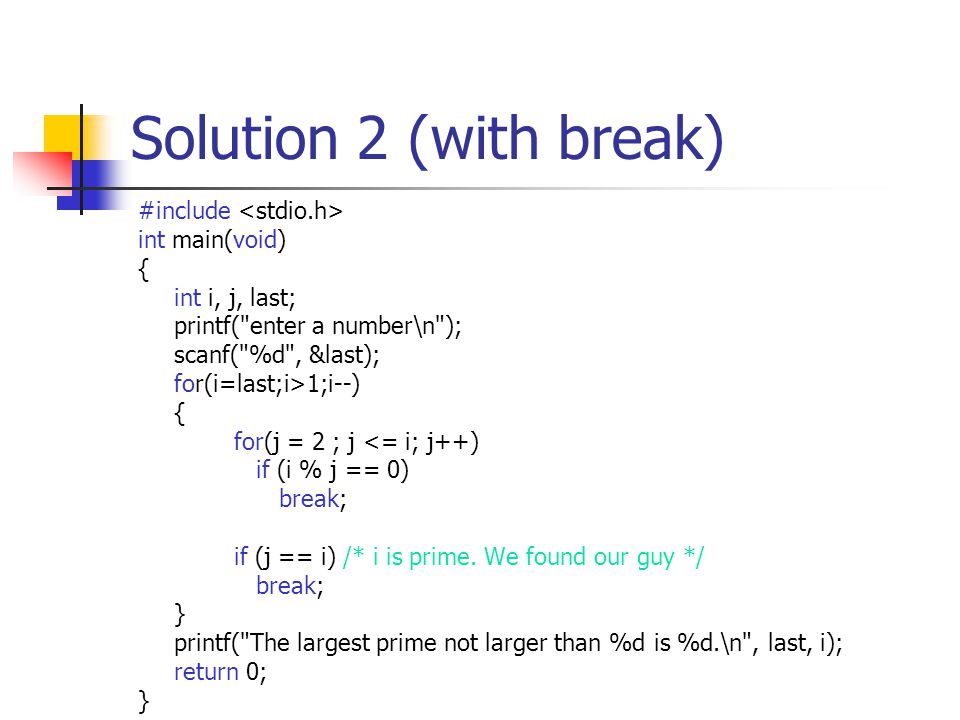 Solution 2 (with break)

#include <stdio.h>
int main(void)
{
    int i, j, last;
    printf("enter a number\n");
    scanf("%d", &last);
    for(i=last;i>1;i--)
    {
        for(j = 2 ; j <= i; j++)
            if (i % j == 0)
                break;

        if (j == i) /* i is prime. We found our guy */
            break;
    }
    printf("The largest prime not larger than %d is %d.\n", last, i);
    return 0;
}